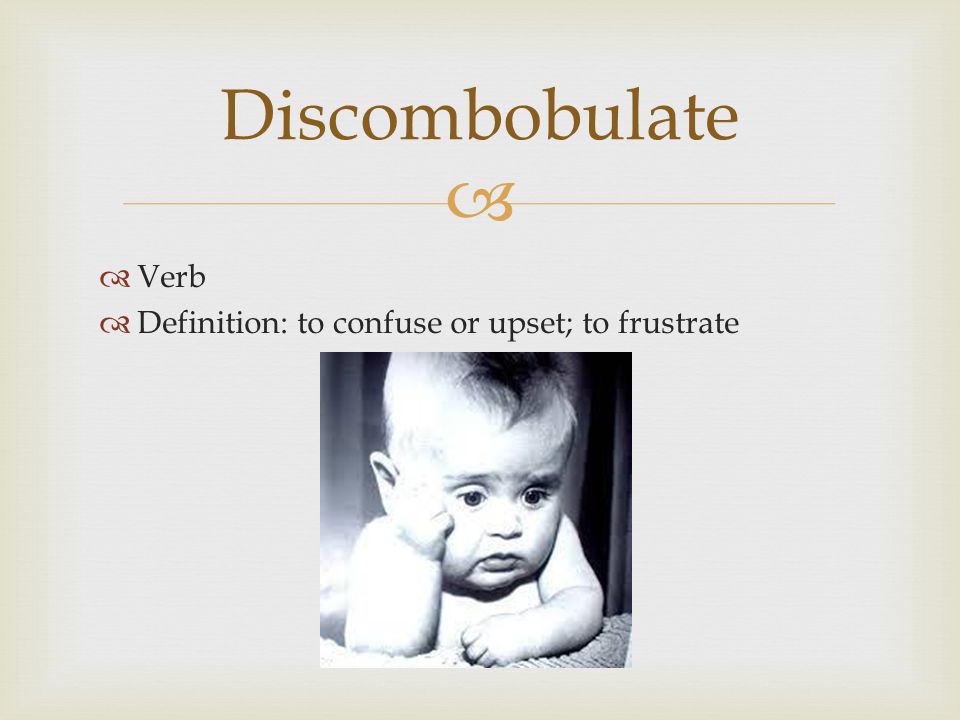 Discombobulate

Verb
Definition: to confuse or upset; to frustrate